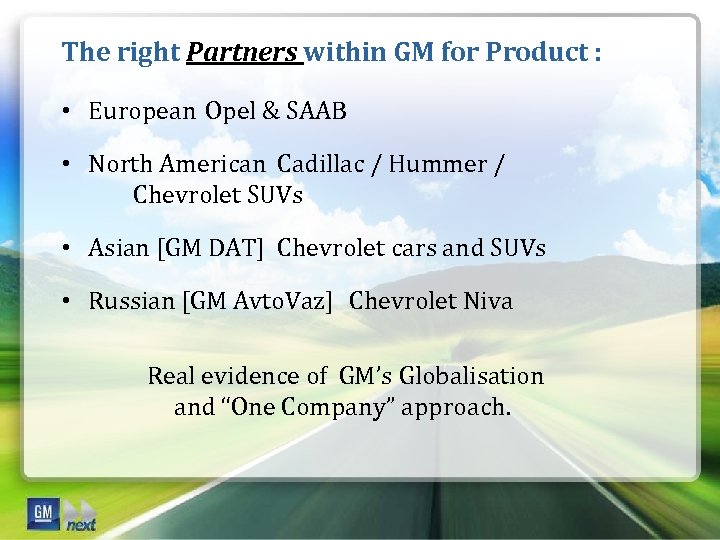 The right Partners within GM for Product :

• European Opel & SAAB

• North American Cadillac / Hummer / Chevrolet SUVs

• Asian [GM DAT] Chevrolet cars and SUVs

• Russian [GM AvtoVaz] Chevrolet Niva

Real evidence of GM's Globalisation and "One Company" approach.

GM next